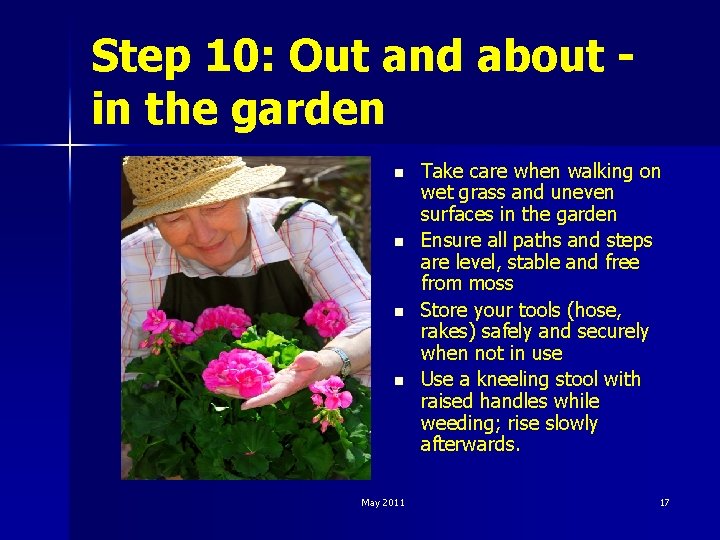 Step 10: Out and about - in the garden

- Take care when walking on wet grass and uneven surfaces in the garden
- Ensure all paths and steps are level, stable and free from moss
- Store your tools (hose, rakes) safely and securely when not in use
- Use a kneeling stool with raised handles while weeding; rise slowly afterwards.

May 2011

17